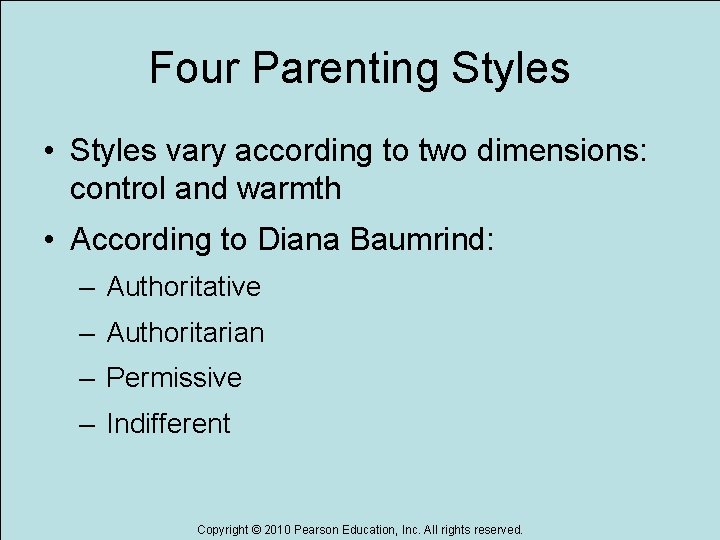 Four Parenting Styles

• Styles vary according to two dimensions: control and warmth

• According to Diana Baumrind:

– Authoritative

– Authoritarian

– Permissive

– Indifferent

Copyright © 2010 Pearson Education, Inc. All rights reserved.